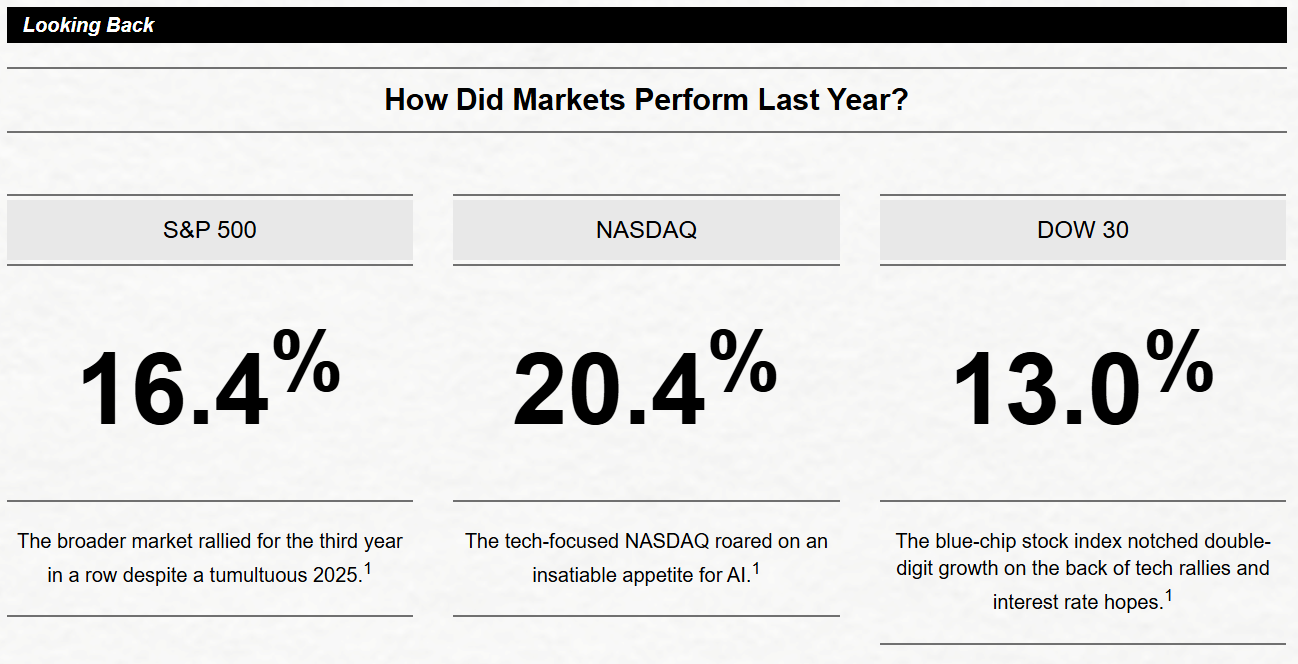 Looking Back

How Did Markets Perform Last Year?

S&P 500

16.4%

The broader market rallied for the third year in a row despite a tumultuous 2025.$^1$

NASDAQ

20.4%

The tech-focused NASDAQ roared on an insatiable appetite for AI.$^1$

DOW 30

13.0%

The blue-chip stock index notched double-digit growth on the back of tech rallies and interest rate hopes.$^1$